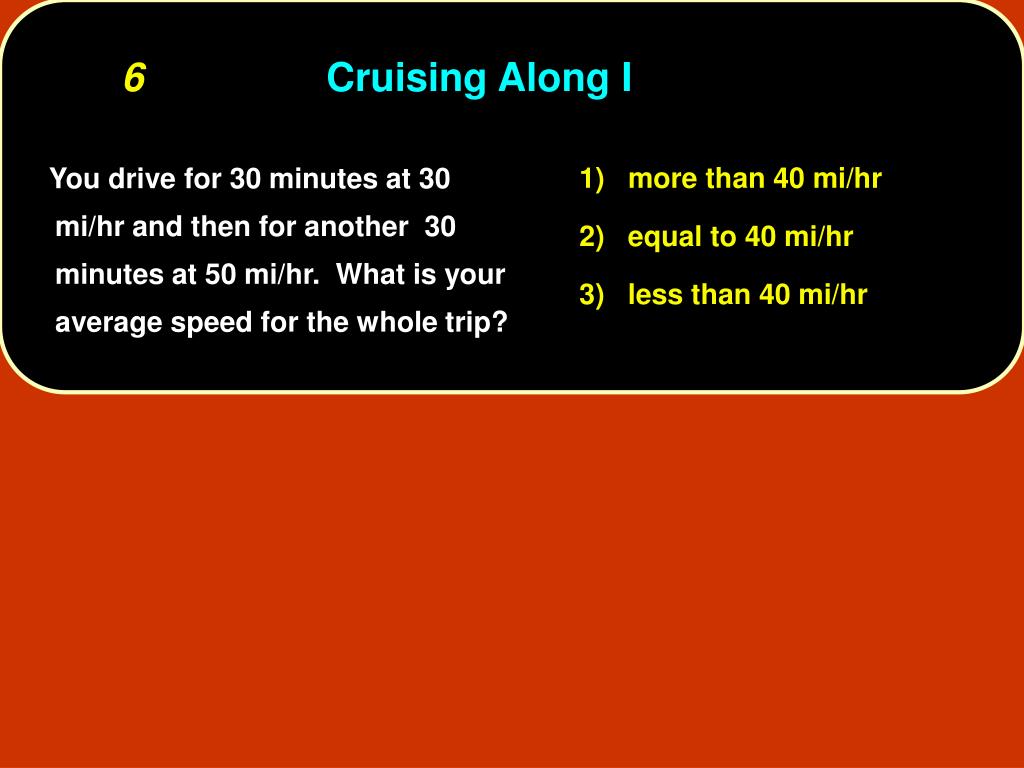 6 Cruising Along I

You drive for 30 minutes at 30 mi/hr and then for another 30 minutes at 50 mi/hr. What is your average speed for the whole trip?

1) more than 40 mi/hr
2) equal to 40 mi/hr
3) less than 40 mi/hr